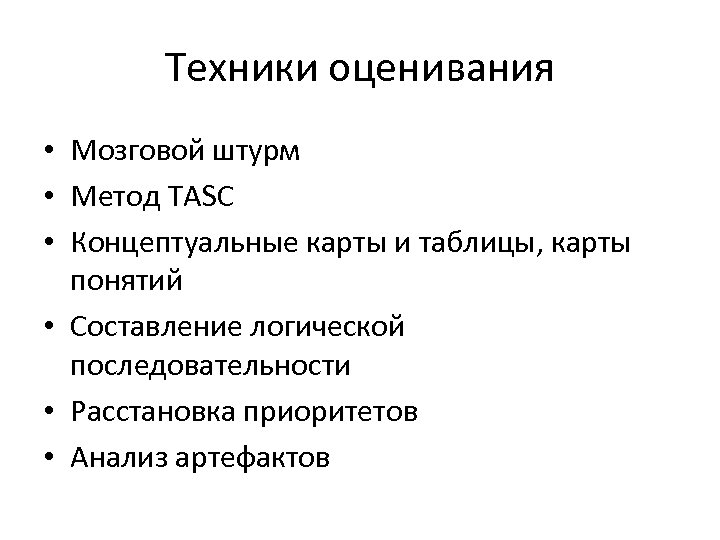 Техники оценивания

• Мозговой штурм
• Метод TASC
• Концептуальные карты и таблицы, карты понятий
• Составление логической последовательности
• Расстановка приоритетов
• Анализ артефактов